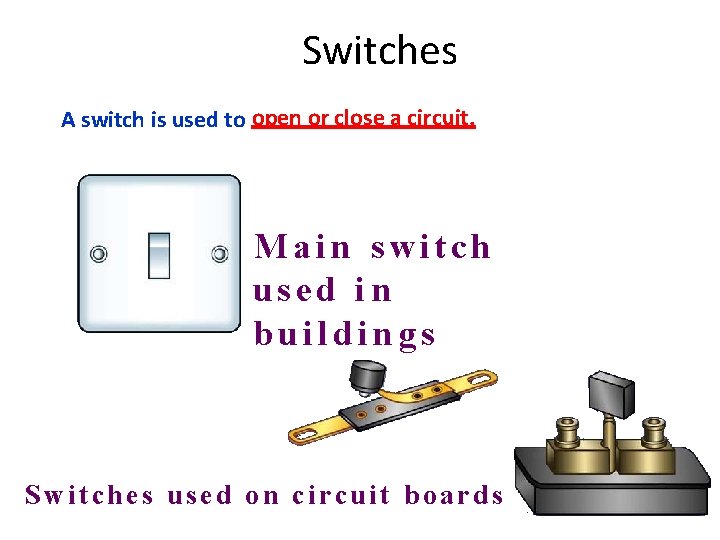 Switches

A switch is used to open or close a circuit.

Main switch used in buildings

Switches used on circuit boards